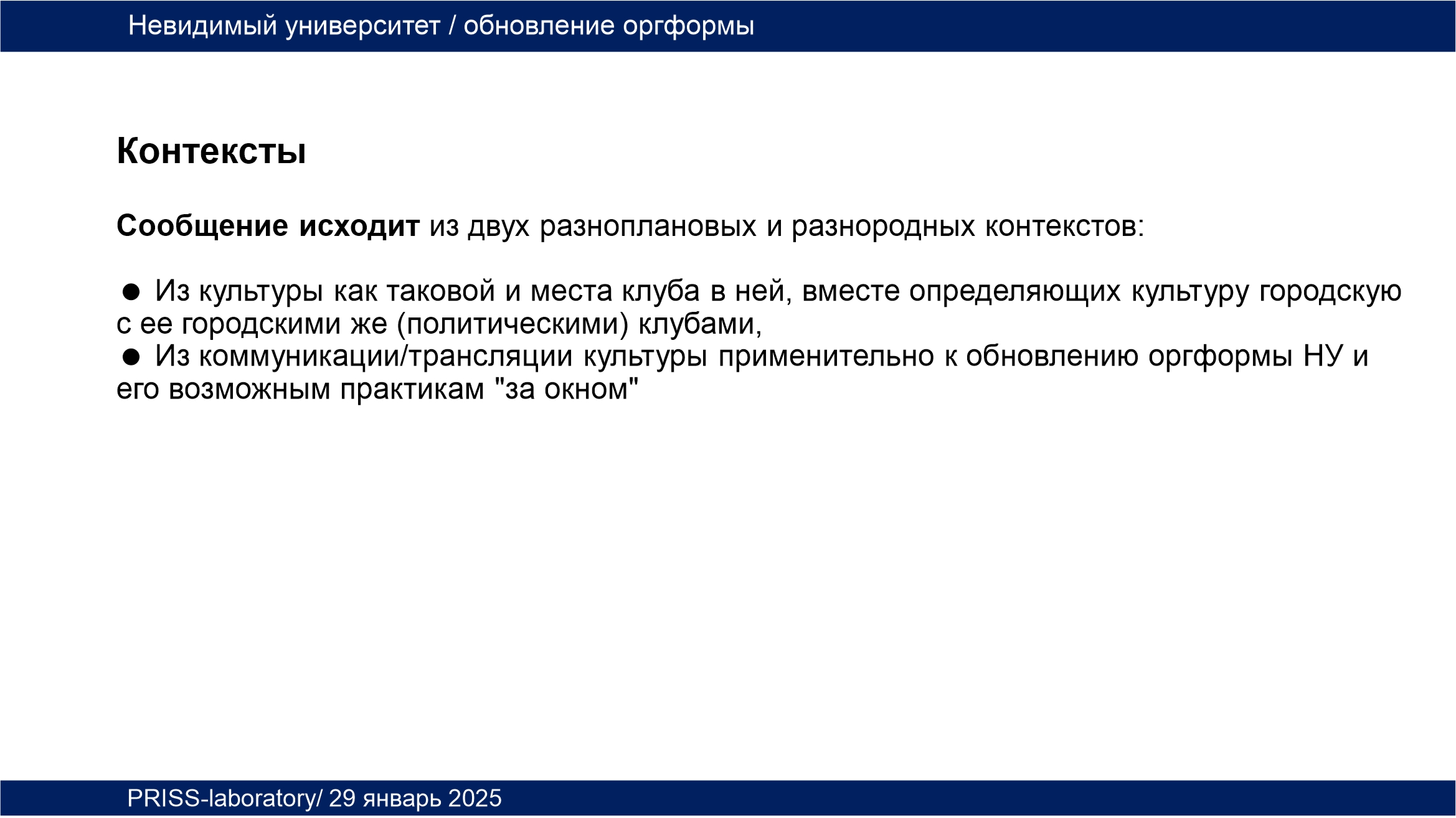 Невидимый университет / обновление оргформы

Контексты

Сообщение исходит из двух разноплановых и разнородных контекстов:

● Из культуры как таковой и места клуба в ней, вместе определяющих культуру городскую с ее городскими же (политическими) клубами,
● Из коммуникации/трансляции культуры применительно к обновлению оргформы НУ и его возможным практикам "за окном"

PRISS-laboratory/ 29 январь 2025